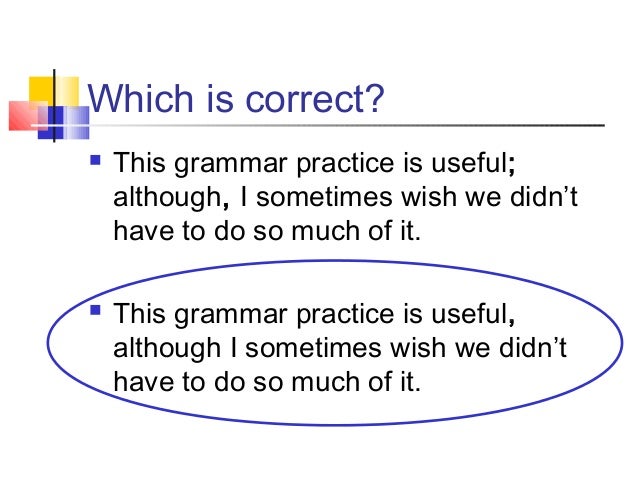 Which is correct?

- This grammar practice is useful; although, I sometimes wish we didn’t have to do so much of it.

- This grammar practice is useful, although I sometimes wish we didn’t have to do so much of it.